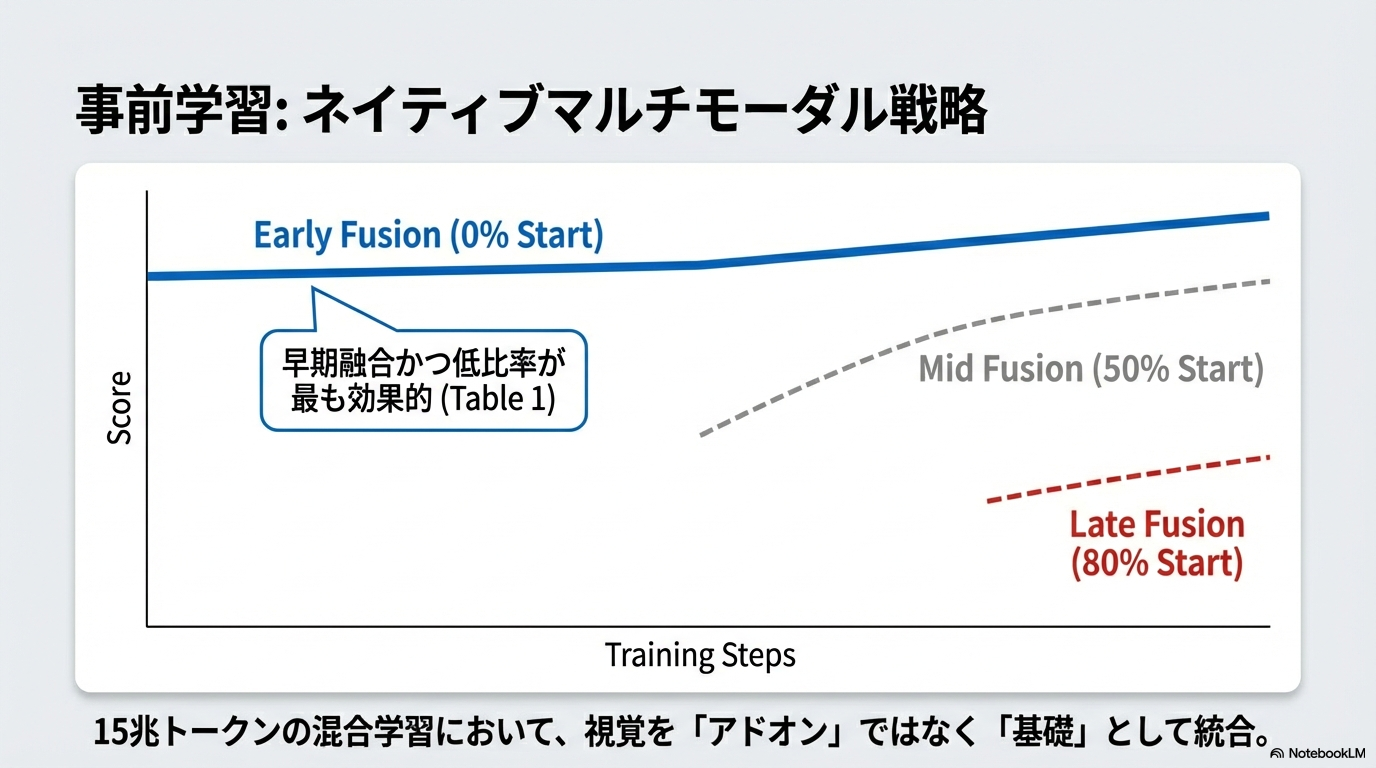 事前学習: ネイティブマルチモーダル戦略

Early Fusion (0% Start)

早期融合かつ低比率が最も効果的 (Table 1)

Mid Fusion (50% Start)

Late Fusion (80% Start)

Score

Training Steps

15兆トークンの混合学習において、視覚を「アドオン」ではなく「基礎」として統合。

NotebookLM